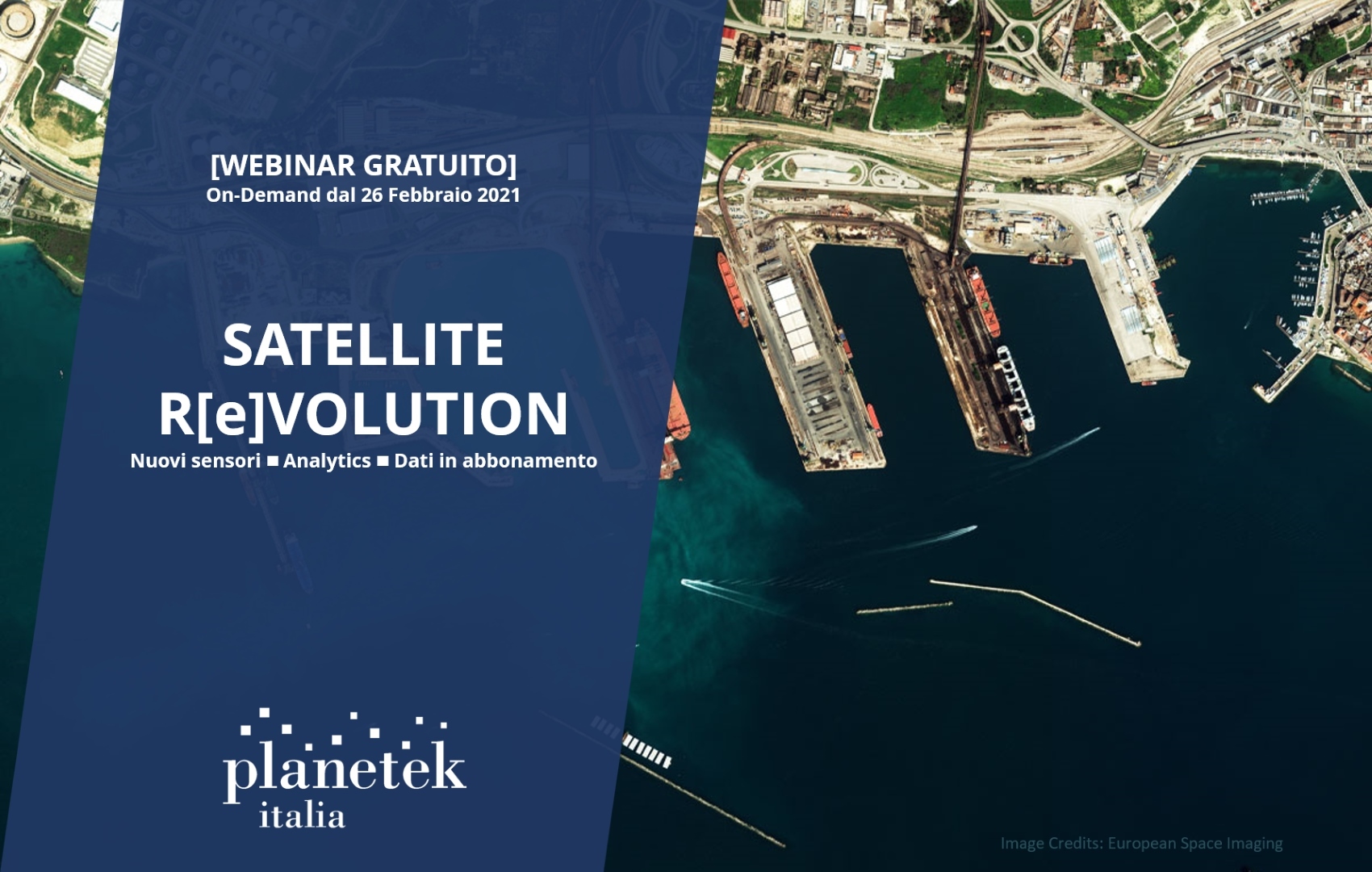 [WEBINAR GRATUITO]
On-Demand dal 26 Febbraio 2021

SATELLITE
R[e]VOLUTION
Nuovi sensori ■ Analytics ■ Dati in abbonamento

planetek
italia

Image Credits: European Space Imaging